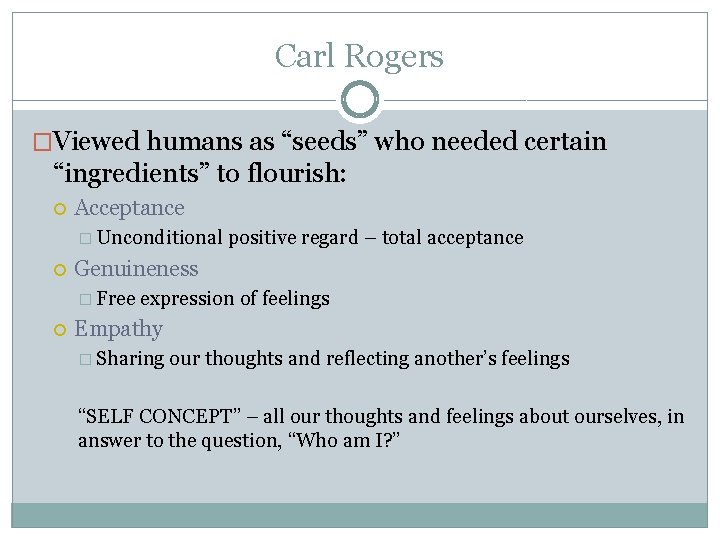 Carl Rogers

Viewed humans as “seeds” who needed certain “ingredients” to flourish:

Acceptance

Unconditional positive regard – total acceptance

Genuineness

Free expression of feelings

Empathy

Sharing our thoughts and reflecting another’s feelings

“SELF CONCEPT” – all our thoughts and feelings about ourselves, in answer to the question, “Who am I?”